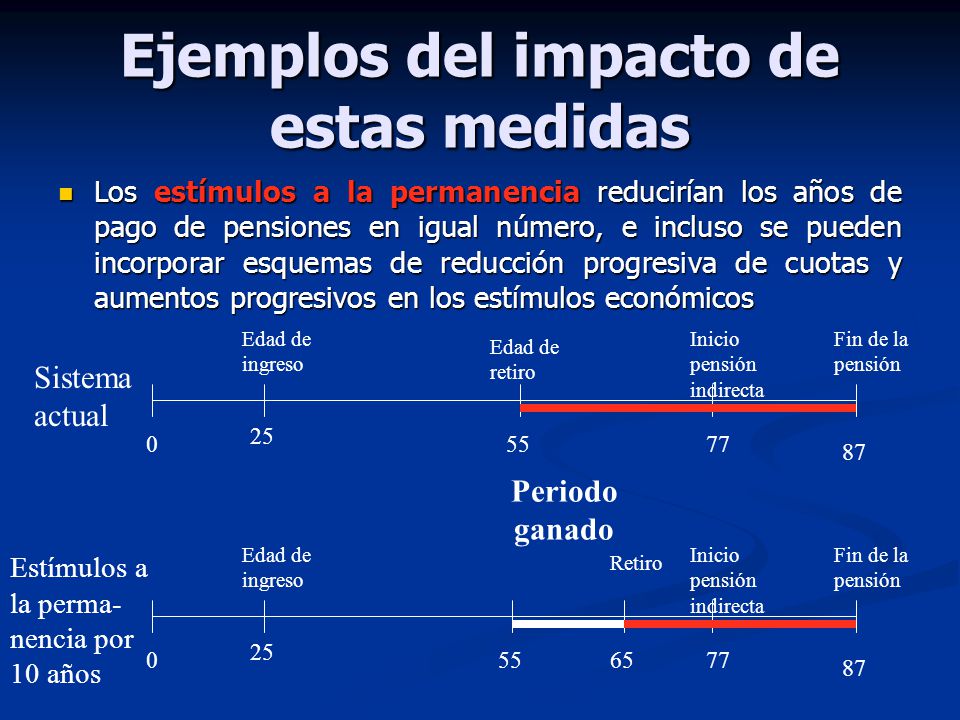 Ejemplos del impacto de estas medidas

Los estímulos a la permanencia reducirían los años de pago de pensiones en igual número, e incluso se pueden incorporar esquemas de reducción progresiva de cuotas y aumentos progresivos en los estímulos económicos

Sistema actual

Edad de ingreso

Edad de retiro

Inicio pensión indirecta

Fin de la pensión

0

25

55

77

87

Periodo ganado

Estímulos a la permanencia por 10 años

Edad de ingreso

Retiro

Inicio pensión indirecta

Fin de la pensión

0

25

55

65

77

87